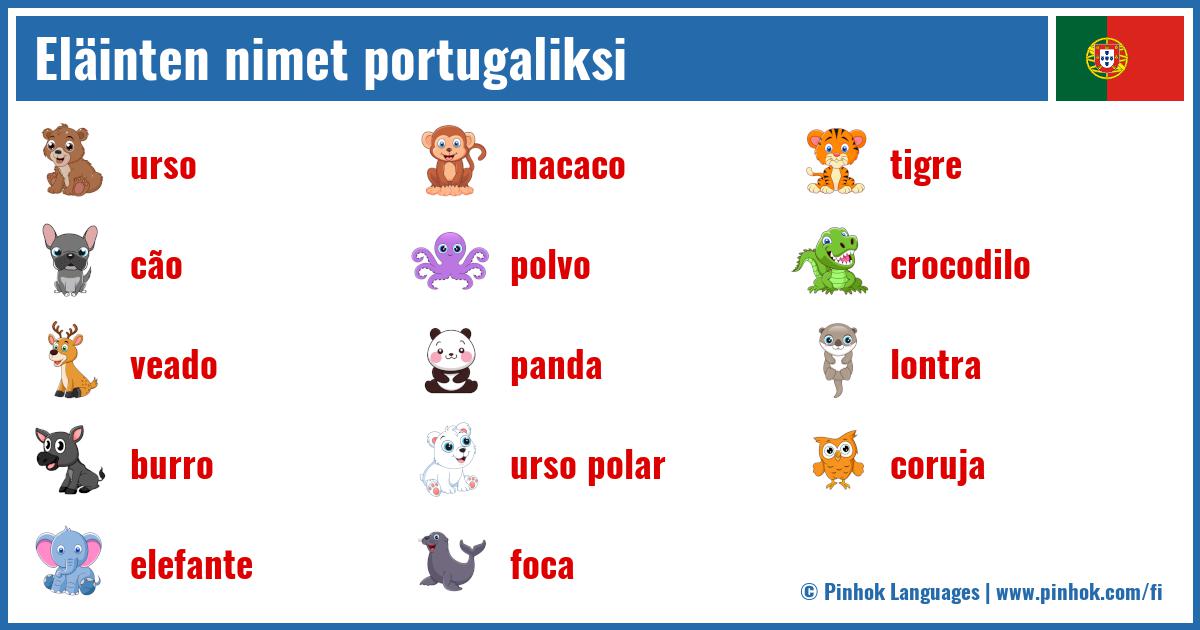 Eläinten nimet portugaliksi

urso

cão

veado

burro

elefante

macaco

polvo

panda

urso polar

foca

tigre

crocodilo

lontra

coruja

© Pinhok Languages | www.pinhok.com/fi